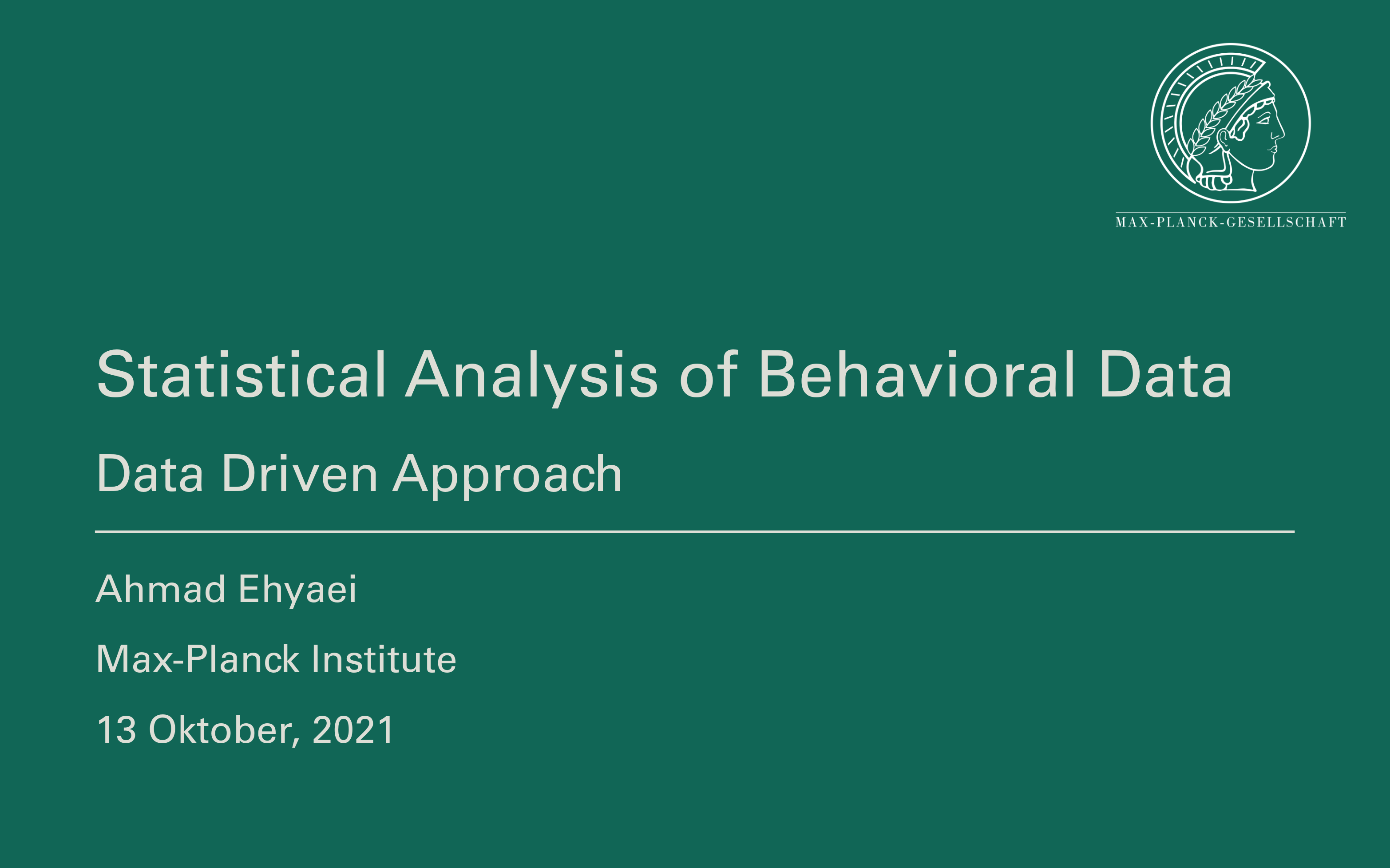 MAX-PLANCK-GESELLSCHAFT

Statistical Analysis of Behavioral Data

Data Driven Approach

Ahmad Ehyaei

Max-Planck Institute

13 Oktober, 2021